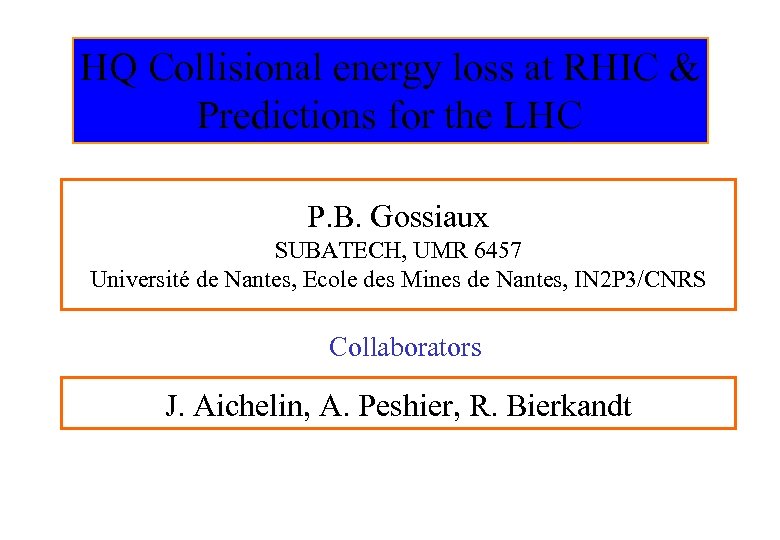 HQ Collisional energy loss at RHIC & Predictions for the LHC

P.B. Gossiaux
SUBATECH, UMR 6457
Université de Nantes, Ecole des Mines de Nantes, IN2P3/CNRS

Collaborators

J. Aichelin, A. Peshier, R. Bierkandt